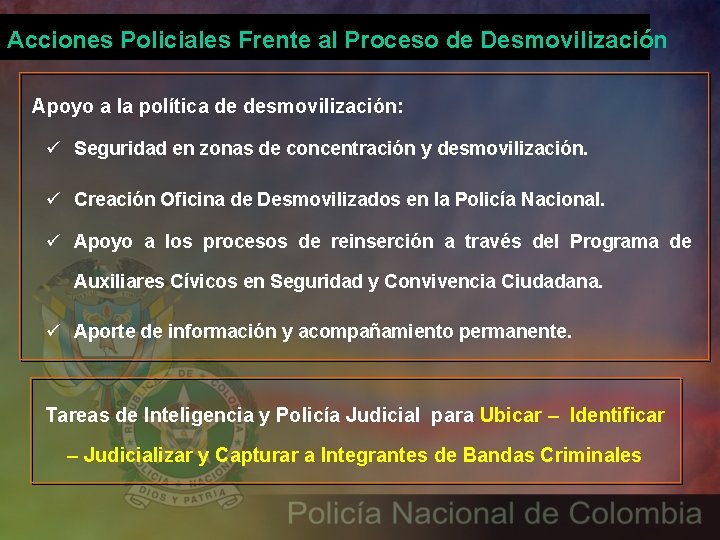 Acciones Policiales Frente al Proceso de Desmovilización

Apoyo a la política de desmovilización:

✓ Seguridad en zonas de concentración y desmovilización.

✓ Creación Oficina de Desmovilizados en la Policía Nacional.

✓ Apoyo a los procesos de reinserción a través del Programa de Auxiliares Cívicos en Seguridad y Convivencia Ciudadana.

✓ Aporte de información y acompañamiento permanente.

Tareas de Inteligencia y Policía Judicial para Ubicar – Identificar – Judicializar y Capturar a Integrantes de Bandas Criminales

REPUBLICA DE COLOMBIA
POLICIA NACIONAL
DIOS Y PATRIA

Policía Nacional de Colombia